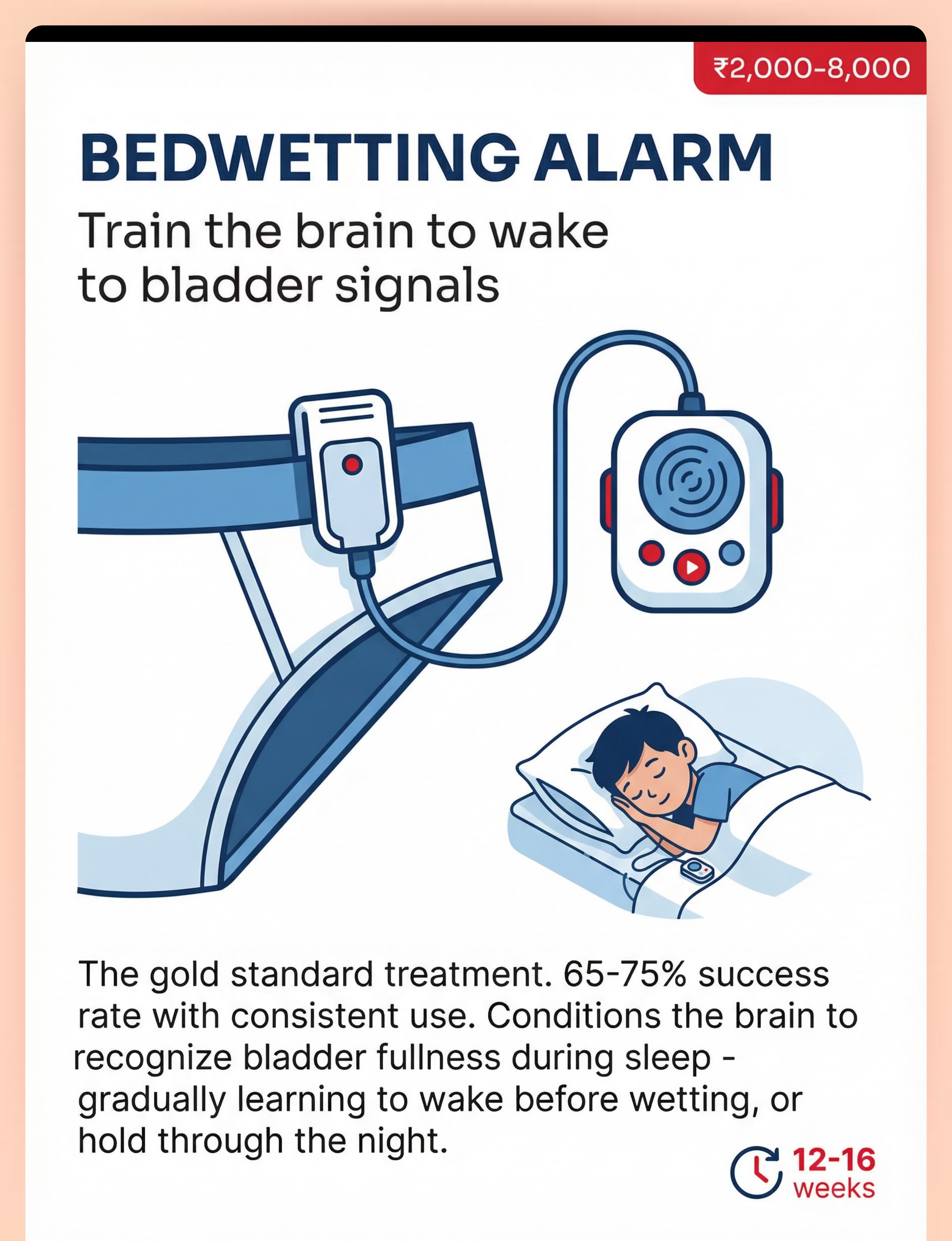 ₹2,000-8,000

BEDWETTING ALARM

Train the brain to wake to bladder signals

The gold standard treatment. 65-75% success rate with consistent use. Conditions the brain to recognize bladder fullness during sleep - gradually learning to wake before wetting, or hold through the night.

12-16 weeks